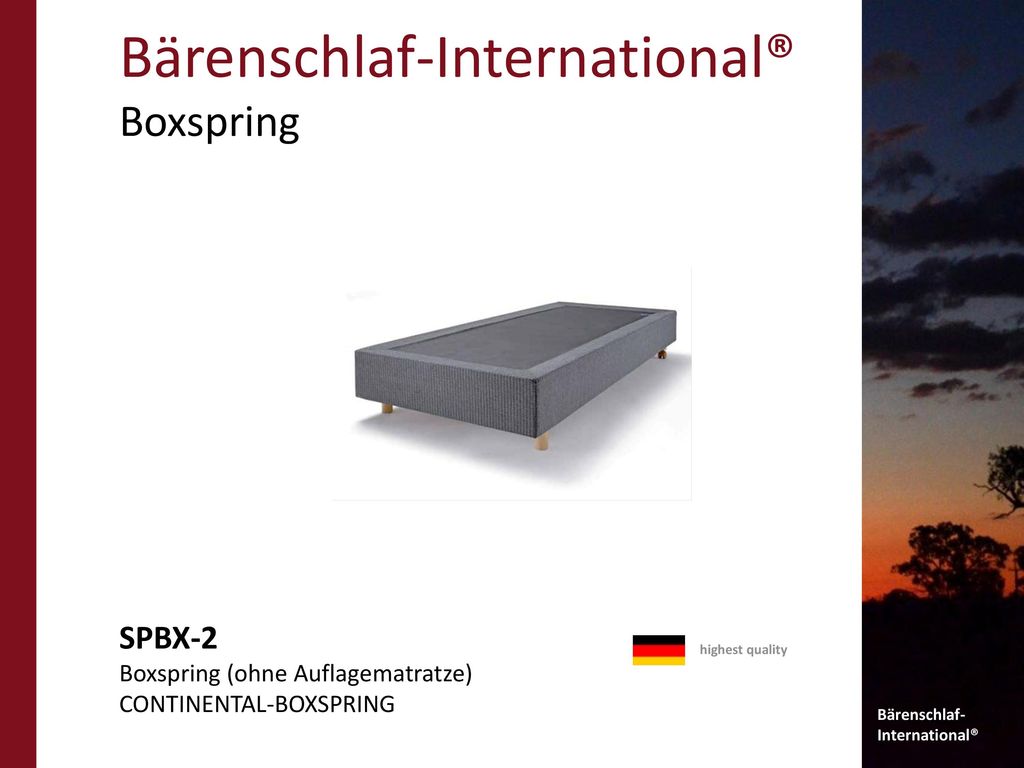 Bärenschlaf-International®
Boxspring

SPBX-2
Boxspring (ohne Auflagematratze)
CONTINENTAL-BOXSPRING

highest quality

Bärenschlaf-International®